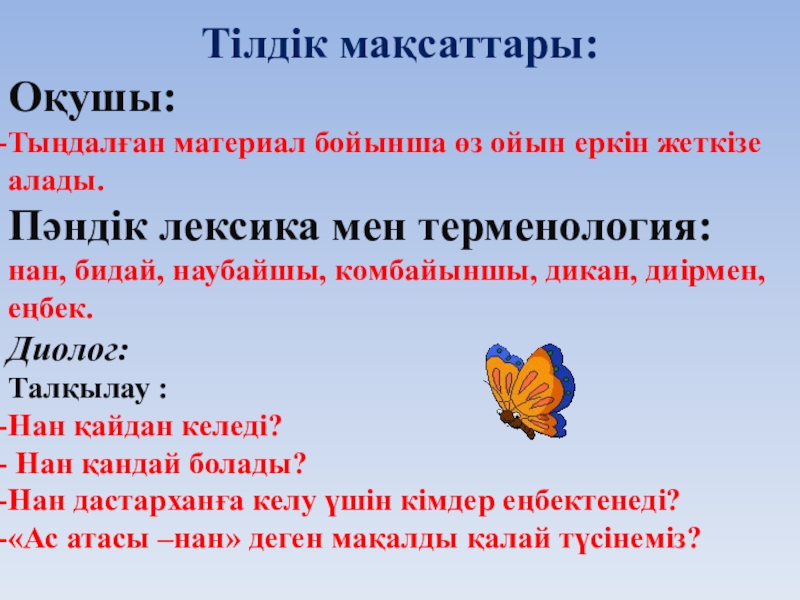 Тілдік мақсаттары:

Оқушы:

-Тыңдалған материал бойынша өз ойын еркін жеткізе алады.

Пәндік лексика мен терменология:

нан, бидай, наубайшы, комбайыншы, дикан, диірмен, еңбек.

Диолог:

Талқылау :

-Нан қайдан келеді?

- Нан қандай болады?

-Нан дастарханға келу үшін кімдер еңбектенеді?

-«Ас атасы –нан» деген мақалды қалай түсінеміз?